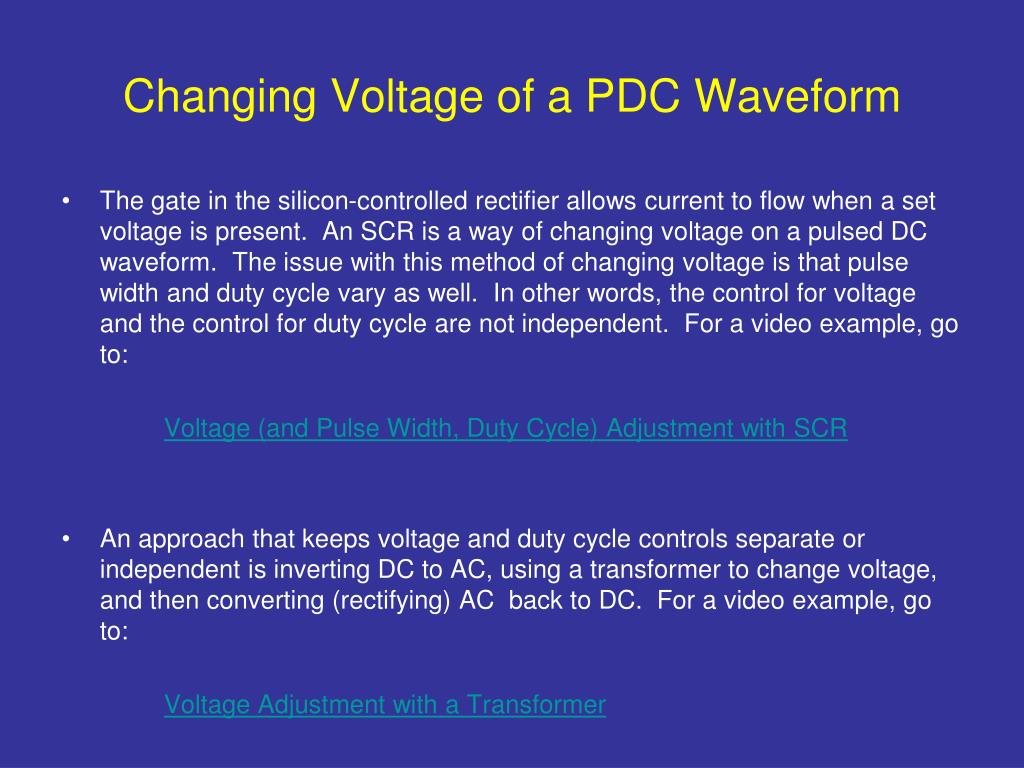 Changing Voltage of a PDC Waveform

• The gate in the silicon-controlled rectifier allows current to flow when a set voltage is present. An SCR is a way of changing voltage on a pulsed DC waveform. The issue with this method of changing voltage is that pulse width and duty cycle vary as well. In other words, the control for voltage and the control for duty cycle are not independent. For a video example, go to:

Voltage (and Pulse Width, Duty Cycle) Adjustment with SCR

• An approach that keeps voltage and duty cycle controls separate or independent is inverting DC to AC, using a transformer to change voltage, and then converting (rectifying) AC back to DC. For a video example, go to:

Voltage Adjustment with a Transformer